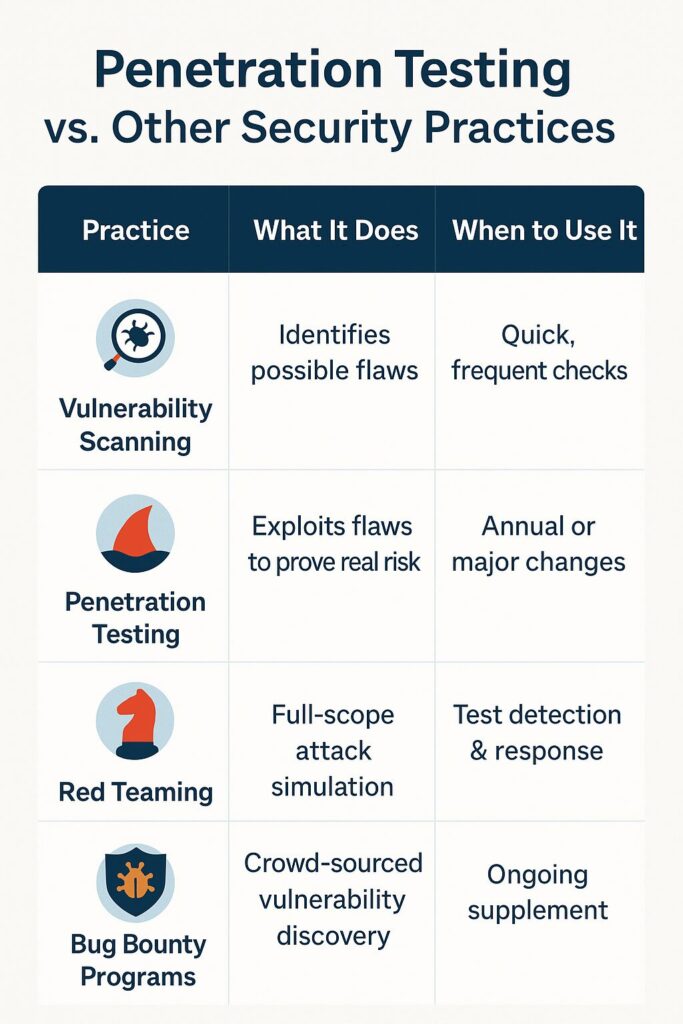 Penetration Testing vs. Other Security Practices

| Practice | What It Does | When to Use It |
|---|---|---|
| Vulnerability Scanning | Identifies possible flaws | Quick, frequent checks |
| Penetration Testing | Exploits flaws to prove real risk | Annual or major changes |
| Red Teaming | Full-scope attack simulation | Test detection & response |
| Bug Bounty Programs | Crowd-sourced vulnerability discovery | Ongoing supplement |